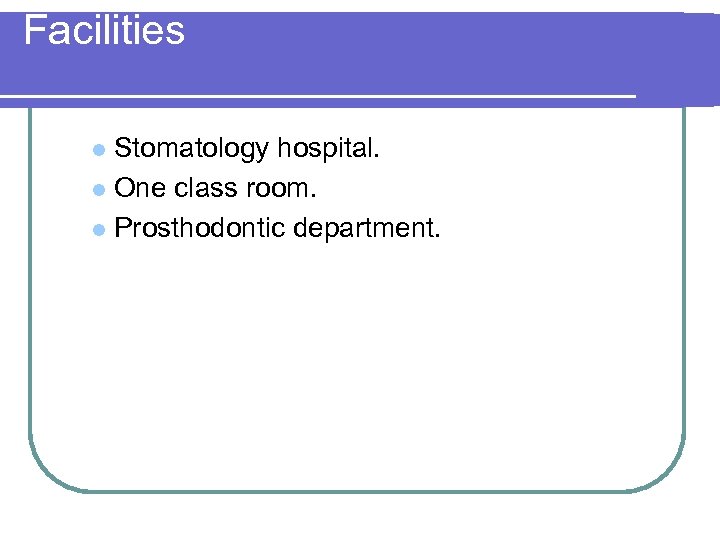 Facilities

- Stomatology hospital.
- One class room.
- Prosthodontic department.